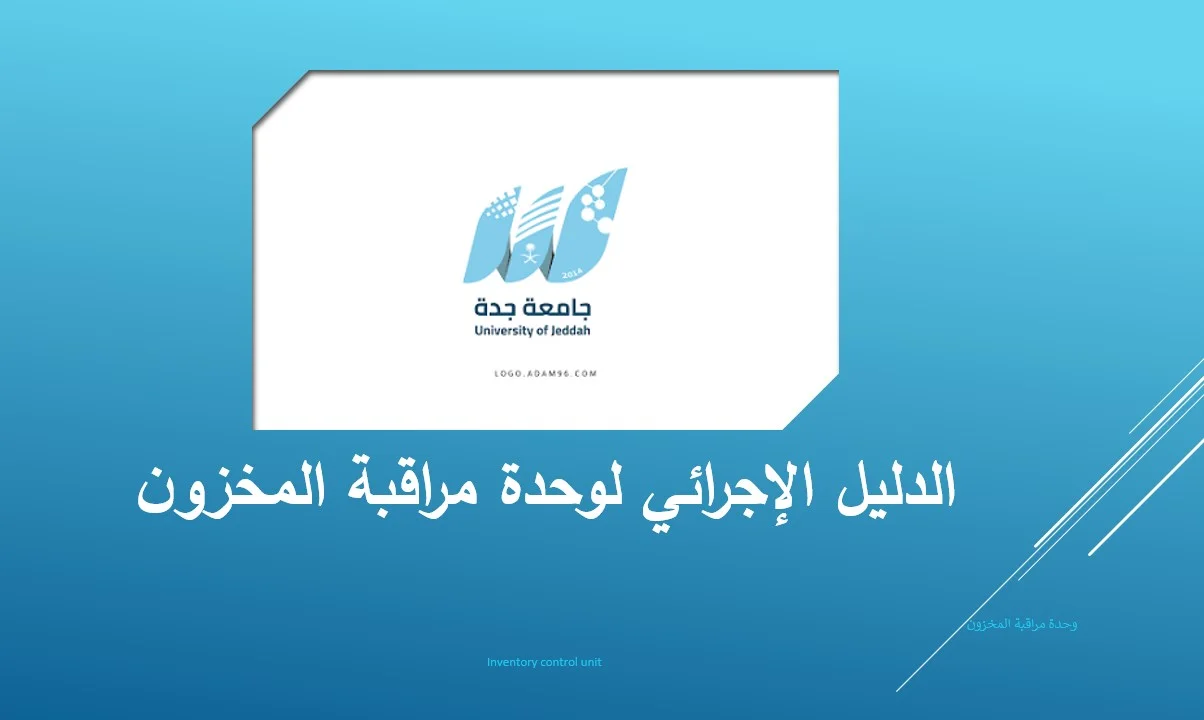 2014

جامعة جدة
University of Jeddah

LOGO.ADAM96.COM

الدليل الإجرائي لوحدة مراقبة المخزون

وحدة مراقبة المخزون

Inventory control unit